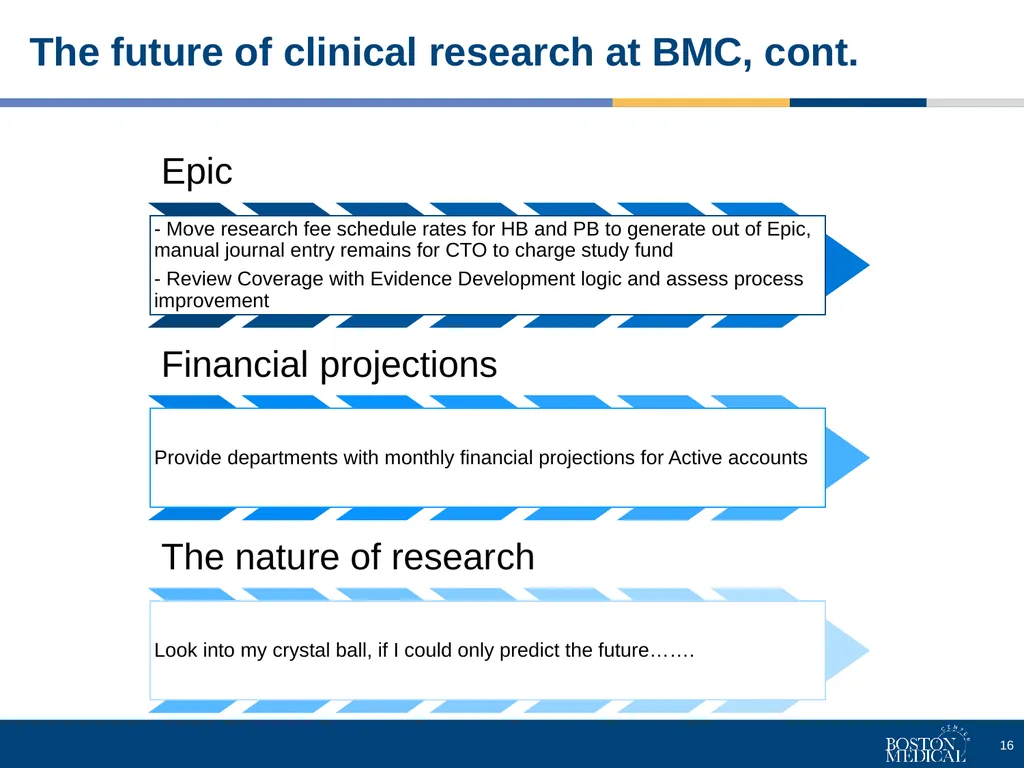 The future of clinical research at BMC, cont.

Epic

- Move research fee schedule rates for HB and PB to generate out of Epic, manual journal entry remains for CTO to charge study fund

- Review Coverage with Evidence Development logic and assess process improvement

Financial projections

Provide departments with monthly financial projections for Active accounts

The nature of research

Look into my crystal ball, if I could only predict the future…….

BOSTON MEDICAL CENTER

16